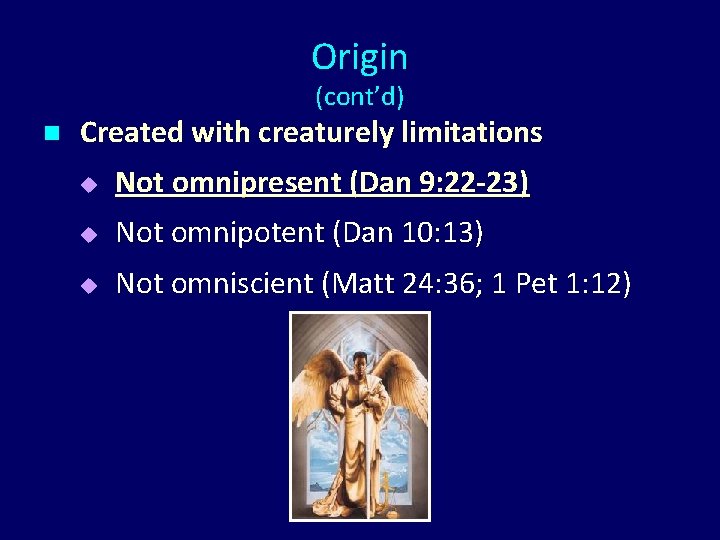 Origin
(cont'd)

Created with creaturely limitations

Not omnipresent (Dan 9:22-23)

Not omnipotent (Dan 10:13)

Not omniscient (Matt 24:36; 1 Pet 1:12)